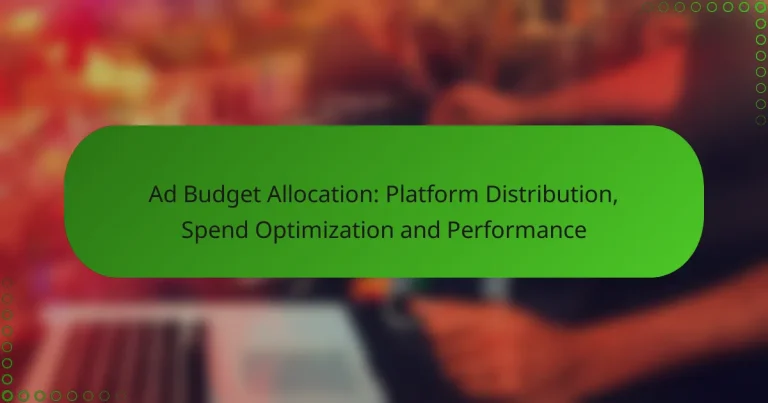 Ad Budget Allocation: Platform Distribution, Spend Optimization and Performance